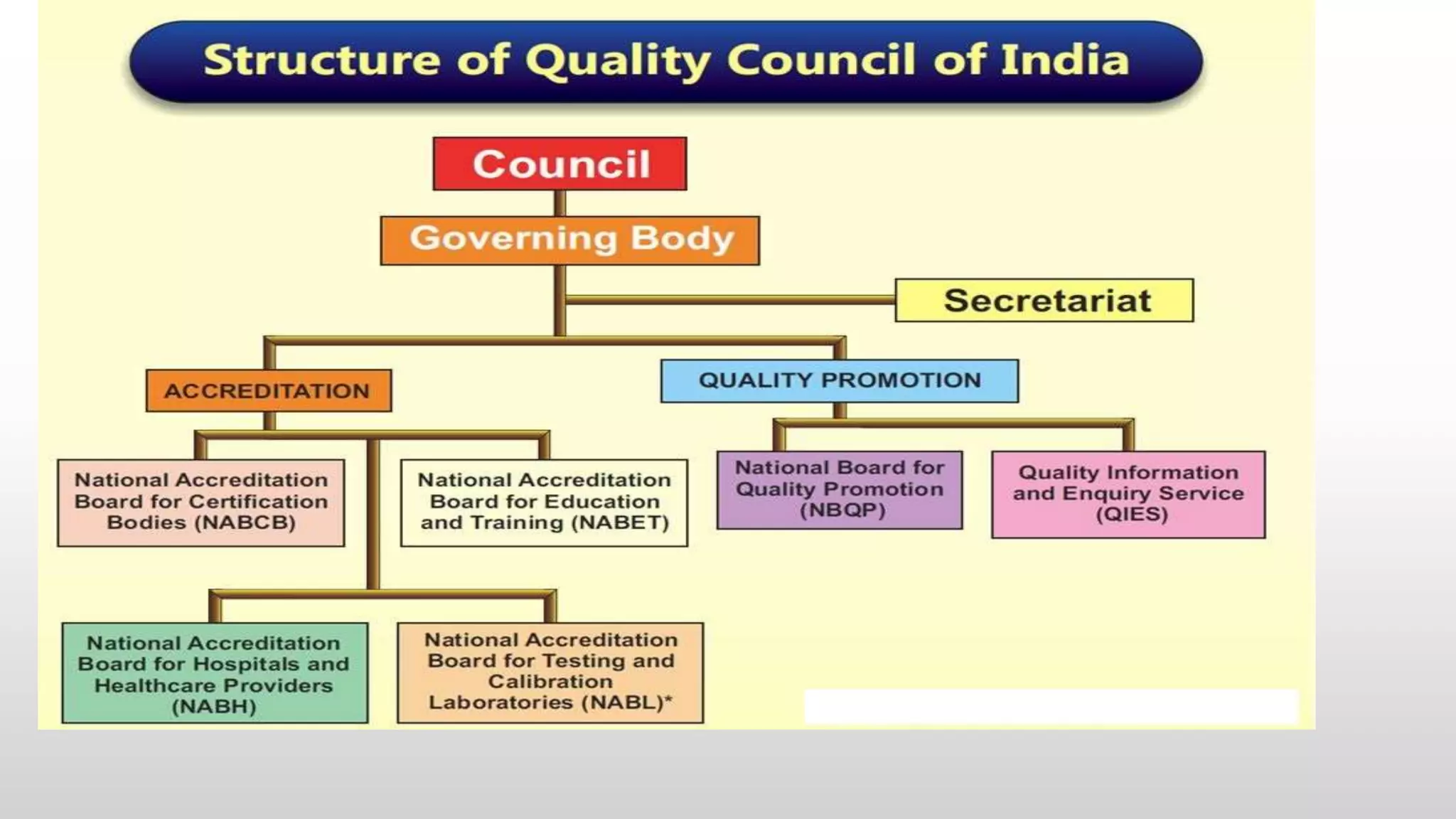 Structure of Quality Council of India

Council

Governing Body

Secretariat

ACCREDITATION

QUALITY PROMOTION

National Accreditation Board for Certification Bodies (NABCB)

National Accreditation Board for Education and Training (NABET)

National Board for Quality Promotion (NBQP)

Quality Information and Enquiry Service (QIES)

National Accreditation Board for Hospitals and Healthcare Providers (NABH)

National Accreditation Board for Testing and Calibration Laboratories (NABL)*